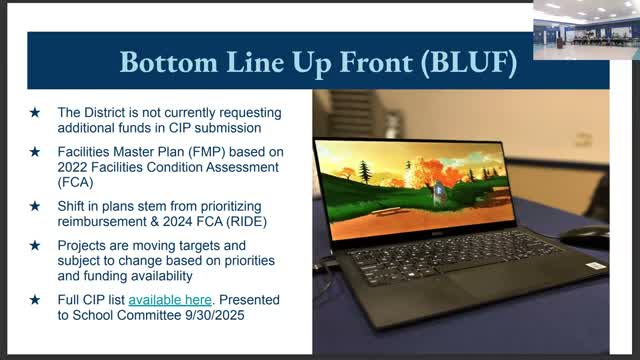 Bottom Line Up Front (BLUF)

★ The District is not currently requesting additional funds in CIP submission

★ Facilities Master Plan (FMP) based on 2022 Facilities Condition Assessment (FCA)

★ Shift in plans stem from prioritizing reimbursement & 2024 FCA (RIDE)

★ Projects are moving targets and subject to change based on priorities and funding availability

★ Full CIP list available here. Presented to School Committee 9/30/2025